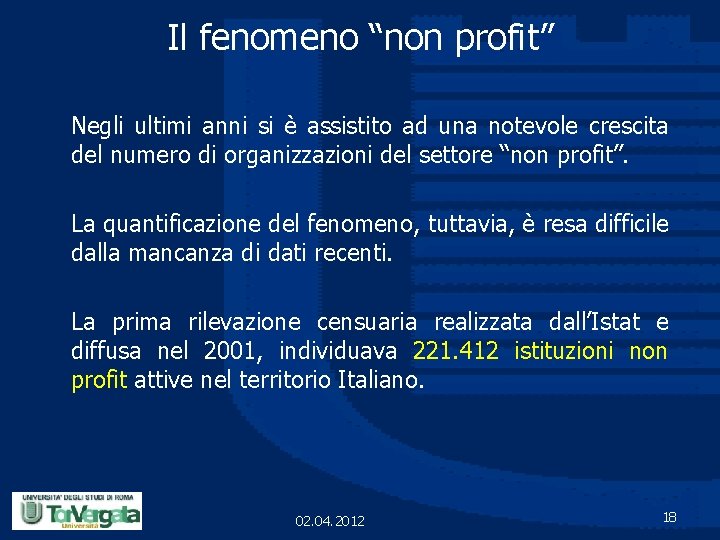 Il fenomeno “non profit”

Negli ultimi anni si è assistito ad una notevole crescita del numero di organizzazioni del settore “non profit”.

La quantificazione del fenomeno, tuttavia, è resa difficile dalla mancanza di dati recenti.

La prima rilevazione censuaria realizzata dall’Istat e diffusa nel 2001, individuava 221.412 istituzioni non profit attive nel territorio Italiano.

UNIVERSITA' DEGLI STUDI DI ROMA Tor Vergata Università

02.04.2012

18